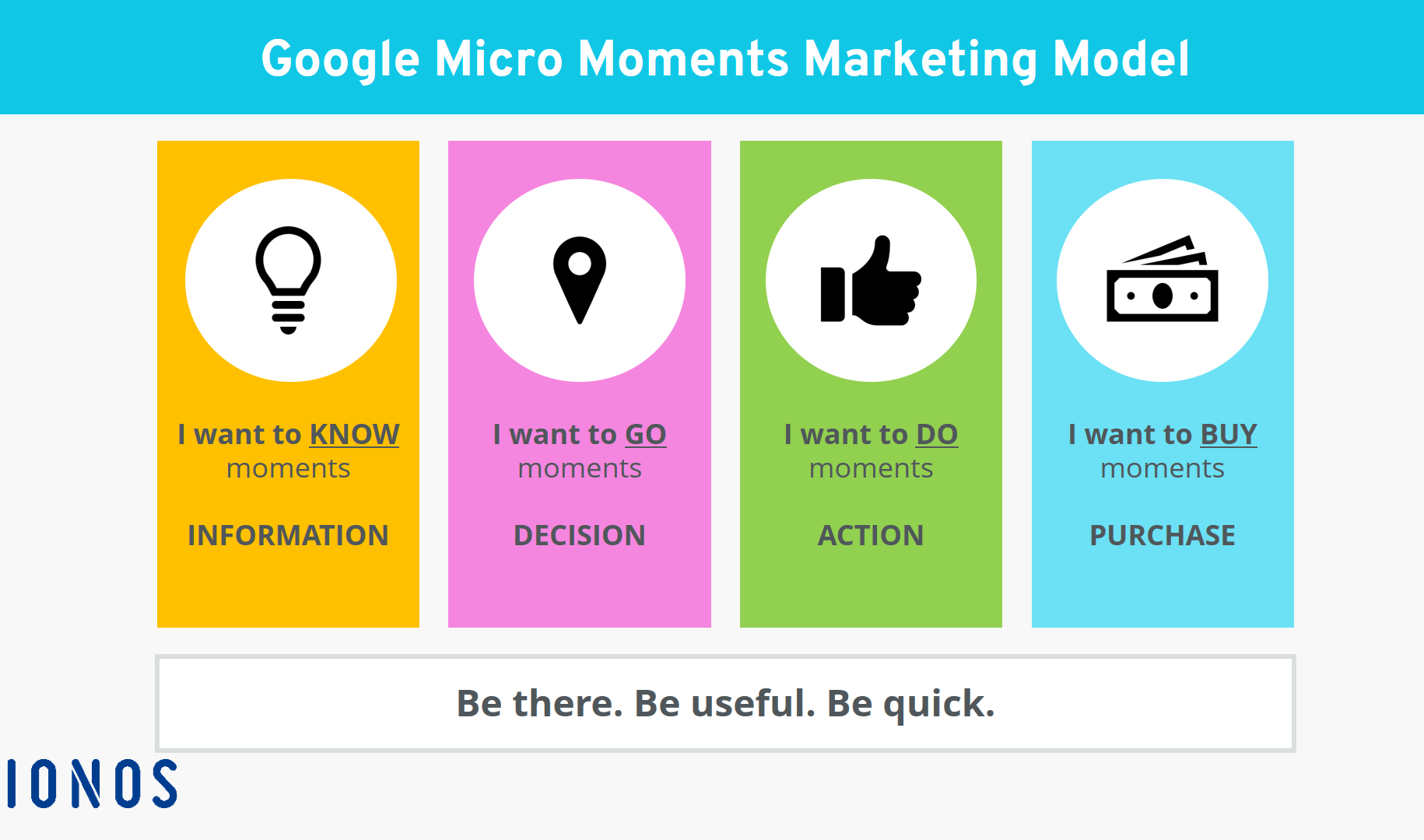 Google Micro Moments Marketing Model

I want to KNOW moments

INFORMATION

I want to GO moments

DECISION

I want to DO moments

ACTION

I want to BUY moments

PURCHASE

Be there. Be useful. Be quick.

IONOS